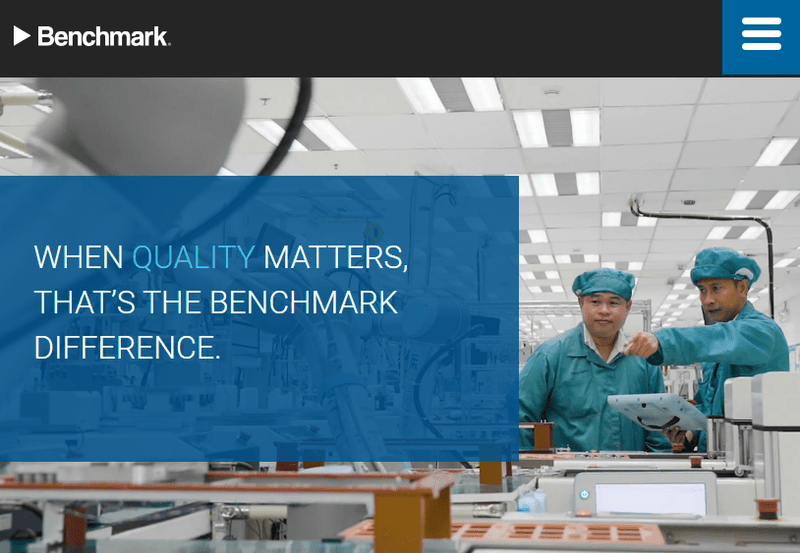 Benchmark.

WHEN QUALITY MATTERS, THAT'S THE BENCHMARK DIFFERENCE.